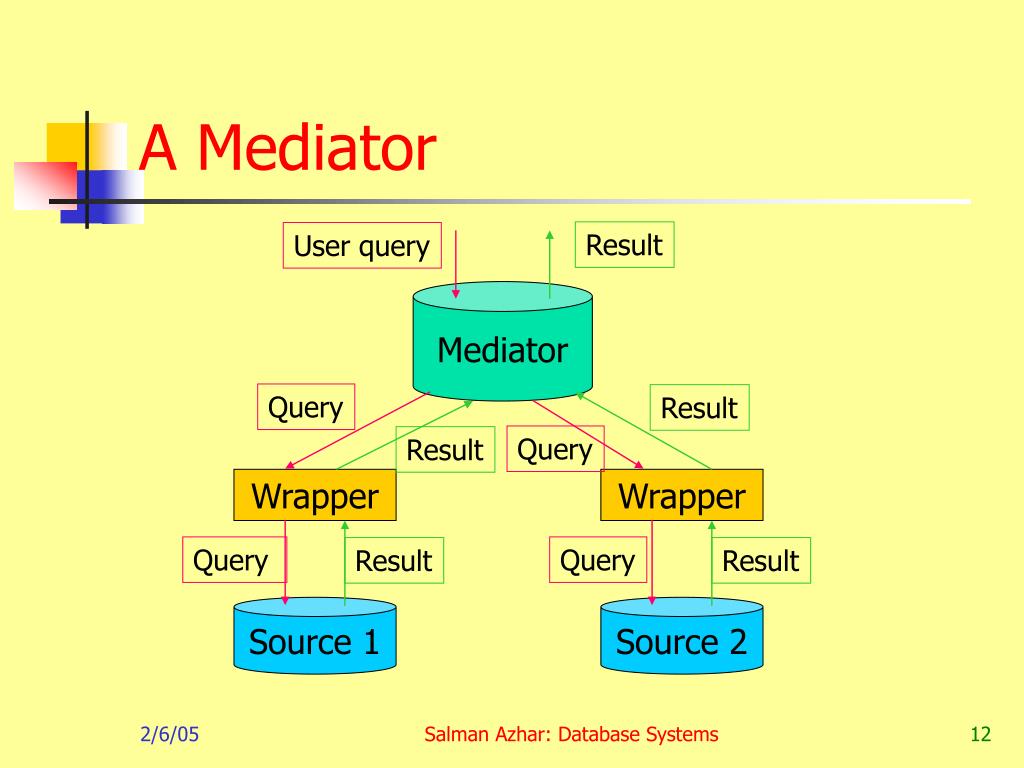 A Mediator

User query

Result

Mediator

Query

Result

Result

Query

Wrapper

Wrapper

Query

Result

Query

Result

Source 1

Source 2

2/6/05

Salman Azhar: Database Systems

12